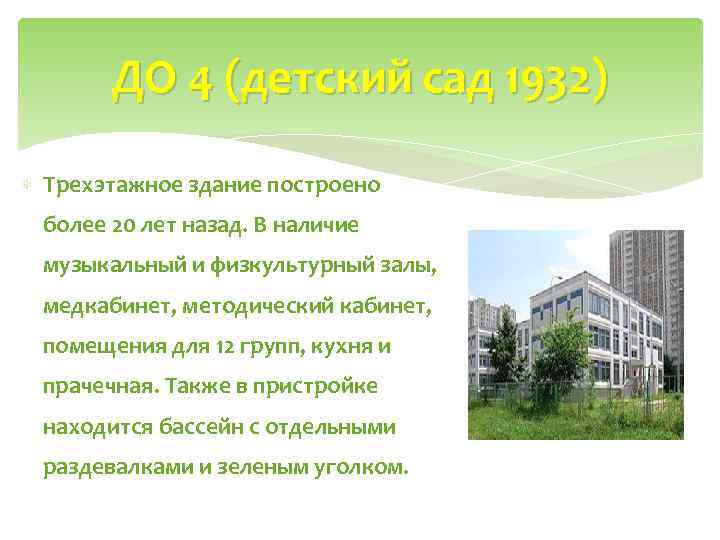 ДО 4 (детский сад 1932)

Трехэтажное здание построено более 20 лет назад. В наличие музыкальный и физкультурный залы, медкабинет, методический кабинет, помещения для 12 групп, кухня и прачечная. Также в пристройке находится бассейн с отдельными раздевалками и зеленым уголком.